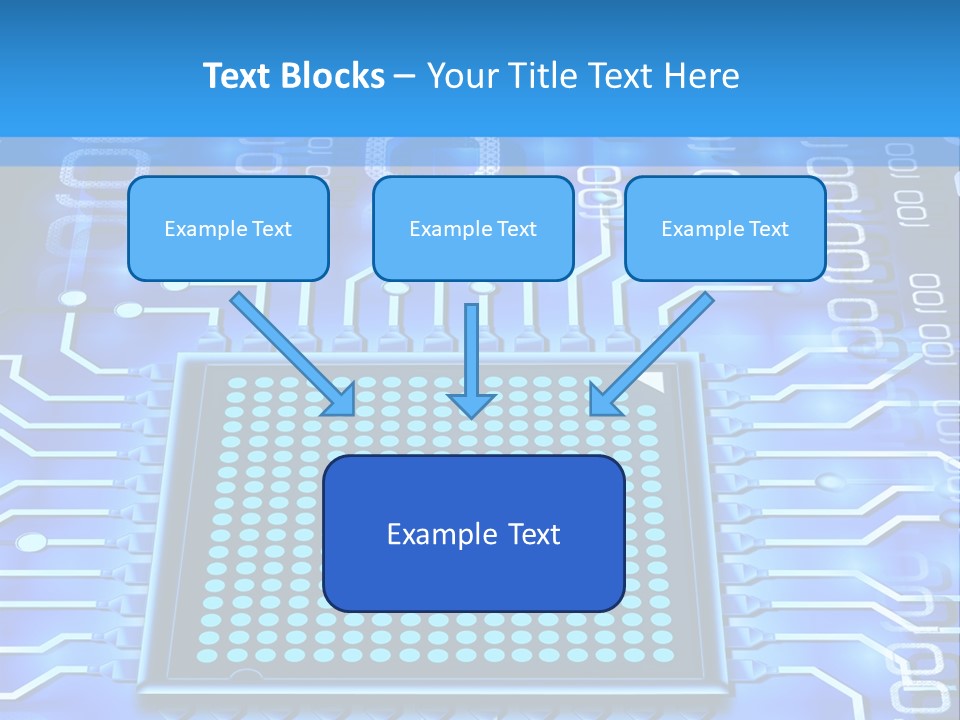 Text Blocks – Your Title Text Here

Example Text

Example Text

Example Text

Example Text